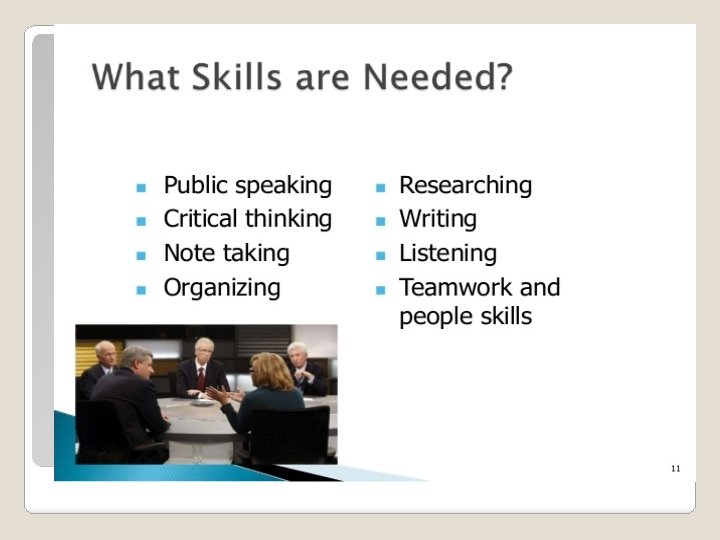 What Skills are Needed?

- Public speaking
- Critical thinking
- Note taking
- Organizing

- Researching
- Writing
- Listening
- Teamwork and people skills

11